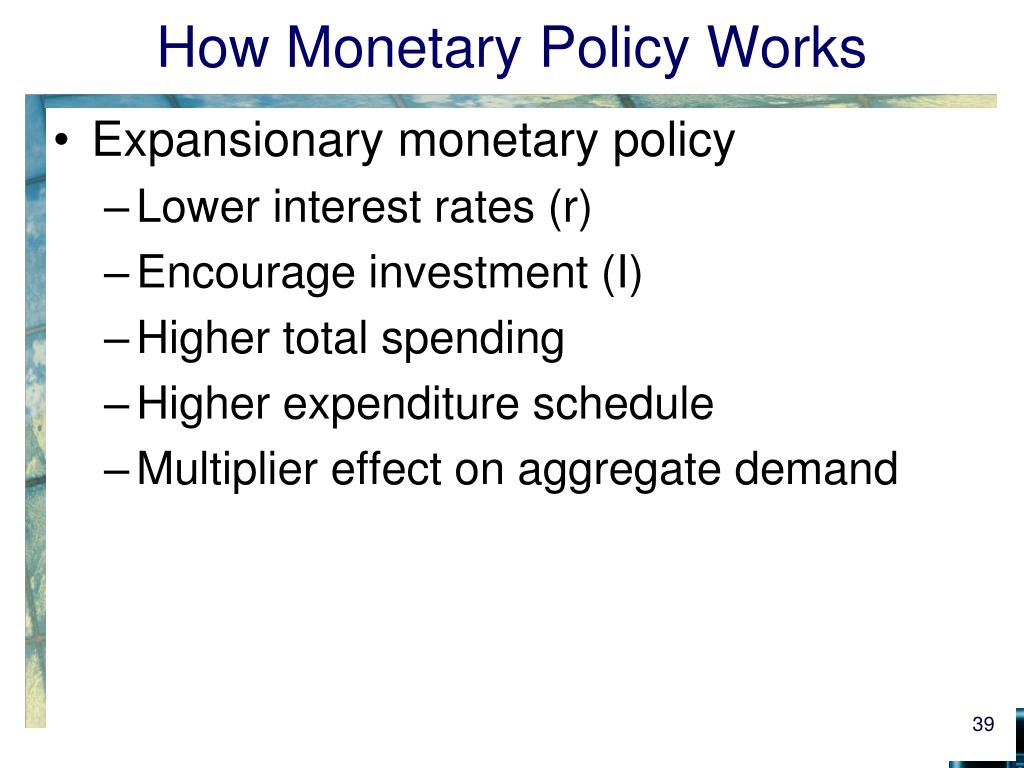 How Monetary Policy Works

• Expansionary monetary policy
– Lower interest rates (r)
– Encourage investment (I)
– Higher total spending
– Higher expenditure schedule
– Multiplier effect on aggregate demand

39